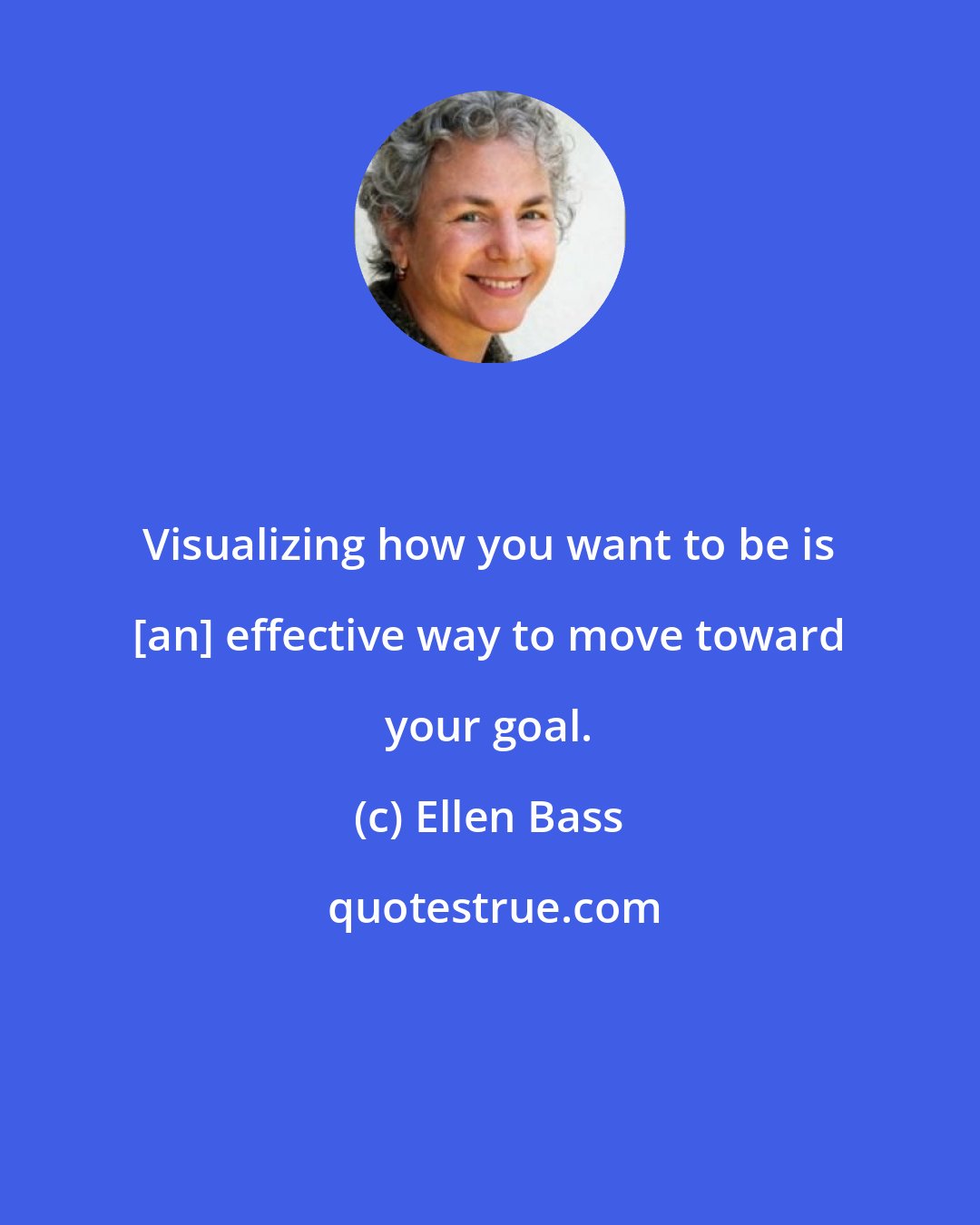 Visualizing how you want to be is [an] effective way to move toward your goal.

(c) Ellen Bass

quotestrue.com